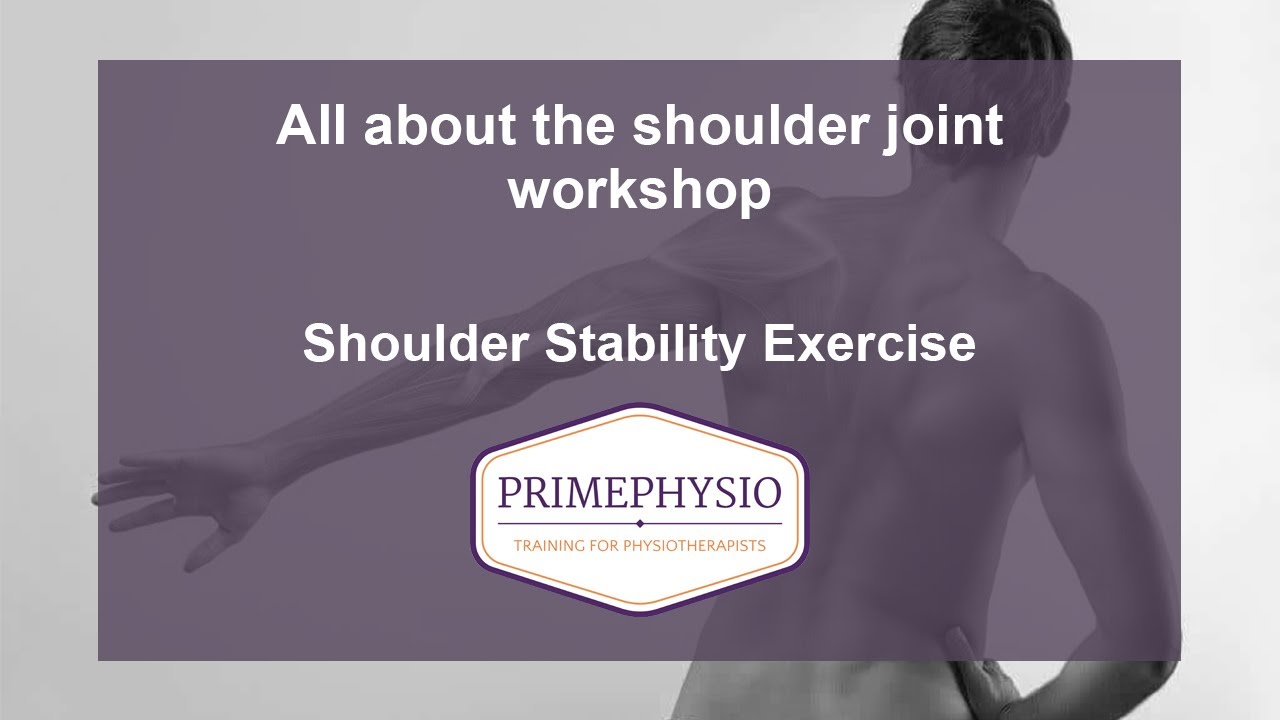 All about the shoulder joint workshop

Shoulder Stability Exercise

PRIMEPHYSIO

TRAINING FOR PHYSIOTHERAPISTS